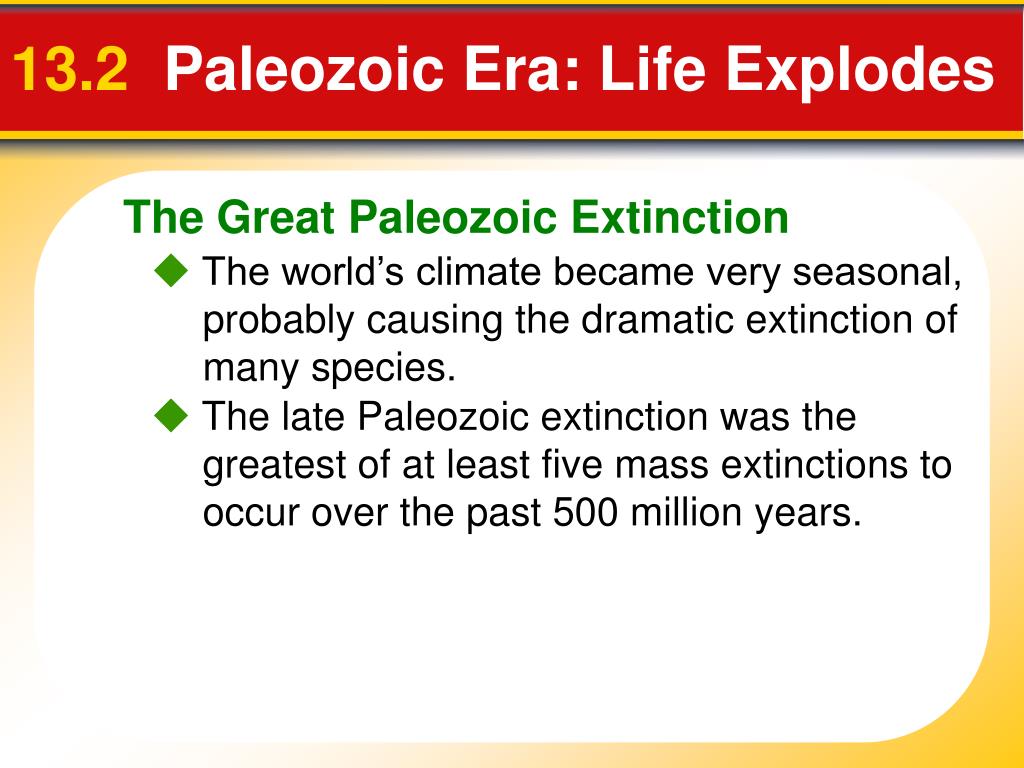 13.2 Paleozoic Era: Life Explodes

The Great Paleozoic Extinction

◆ The world’s climate became very seasonal, probably causing the dramatic extinction of many species.

◆ The late Paleozoic extinction was the greatest of at least five mass extinctions to occur over the past 500 million years.